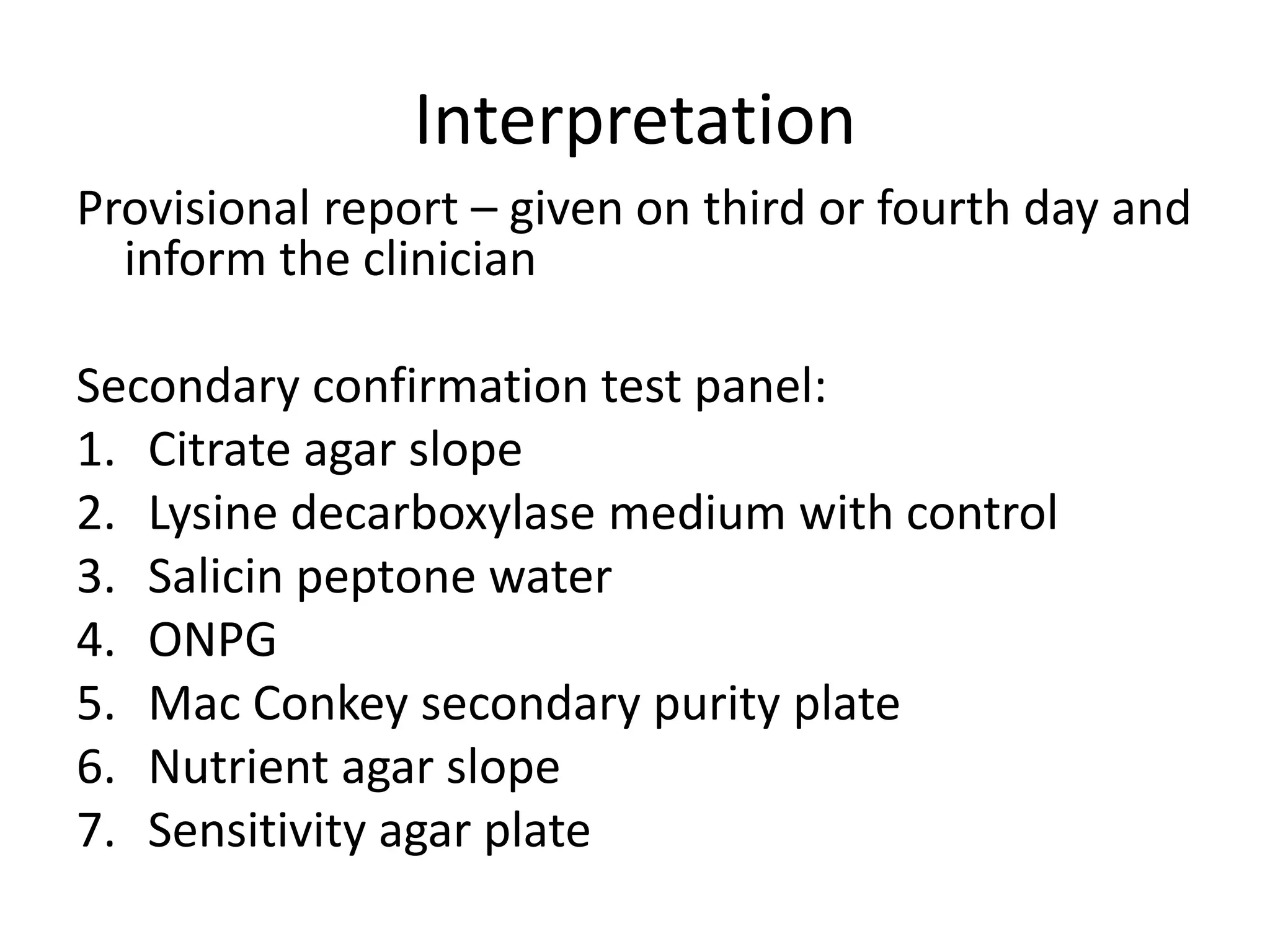 Interpretation

Provisional report – given on third or fourth day and inform the clinician

Secondary confirmation test panel:
1. Citrate agar slope
2. Lysine decarboxylase medium with control
3. Salicin peptone water
4. ONPG
5. Mac Conkey secondary purity plate
6. Nutrient agar slope
7. Sensitivity agar plate